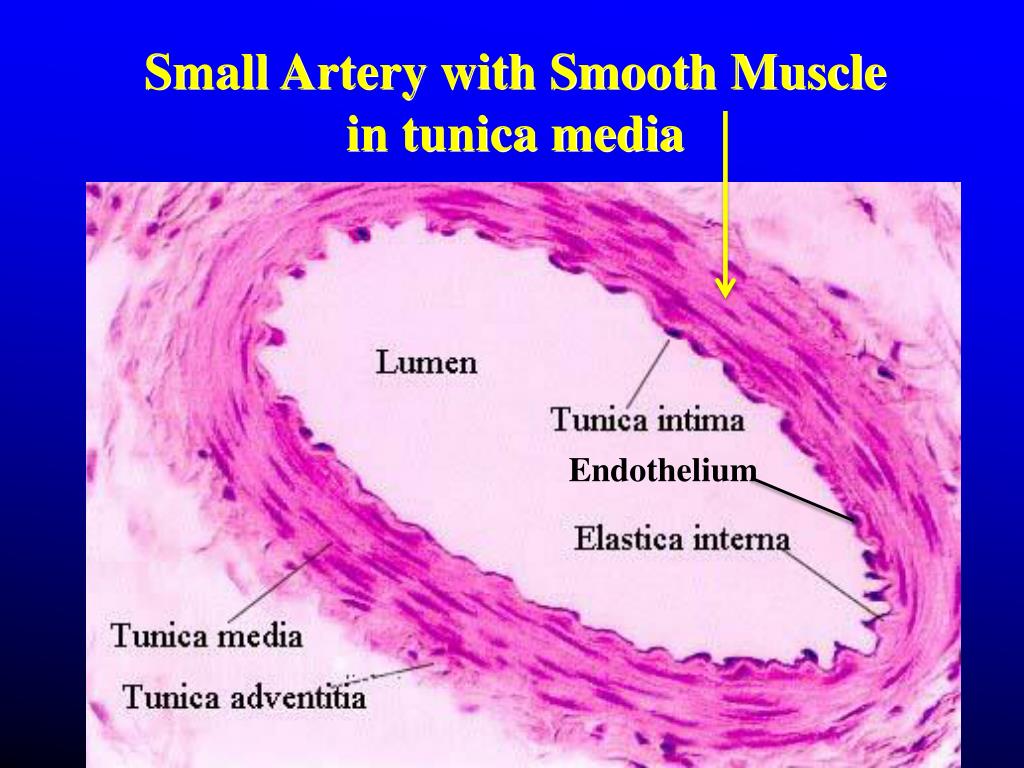 Small Artery with Smooth Muscle in tunica media

Lumen

Tunica intima

Endothelium

Elastica interna

Tunica media

Tunica adventitia